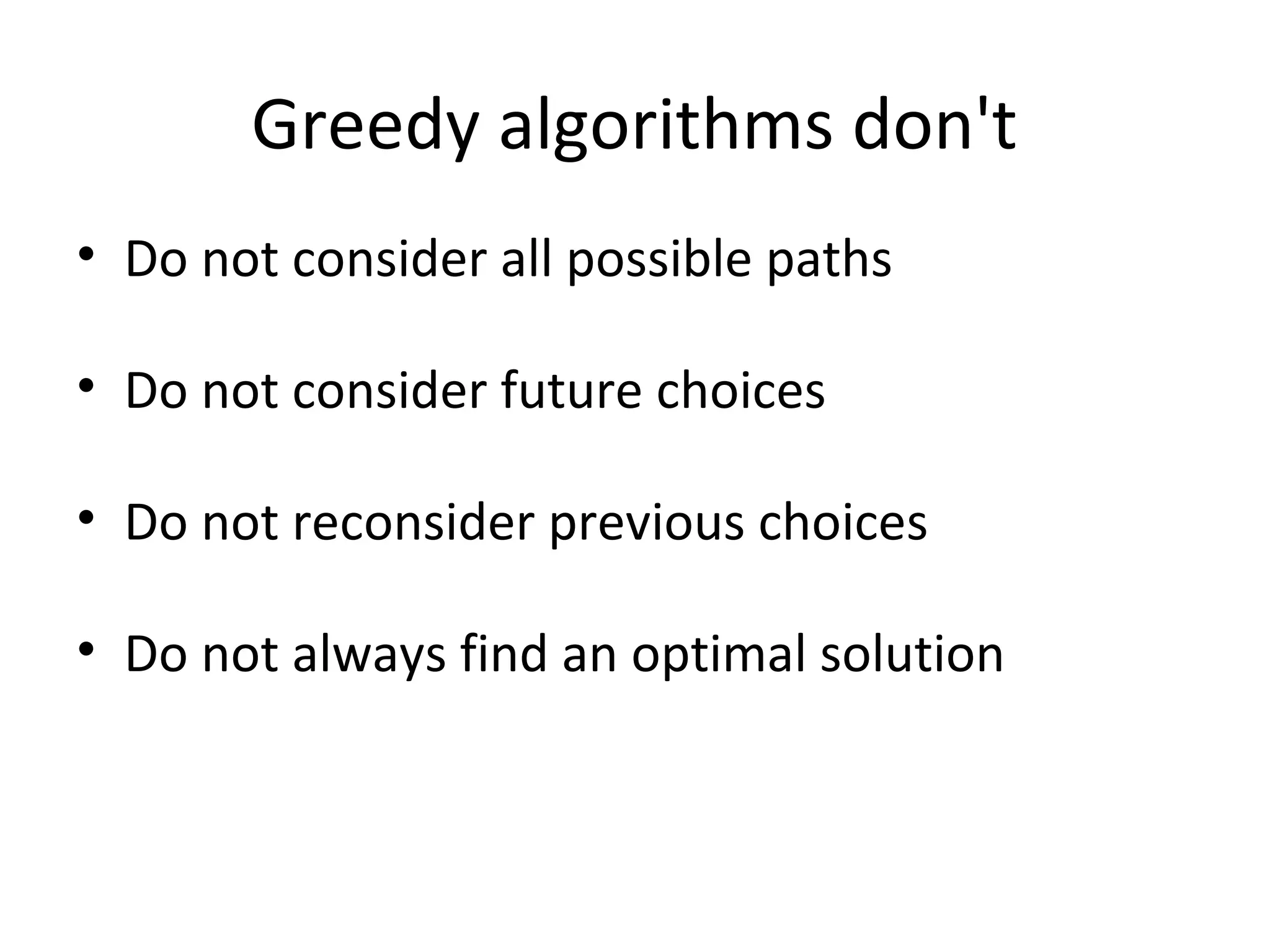 Greedy algorithms don't

• Do not consider all possible paths

• Do not consider future choices

• Do not reconsider previous choices

• Do not always find an optimal solution